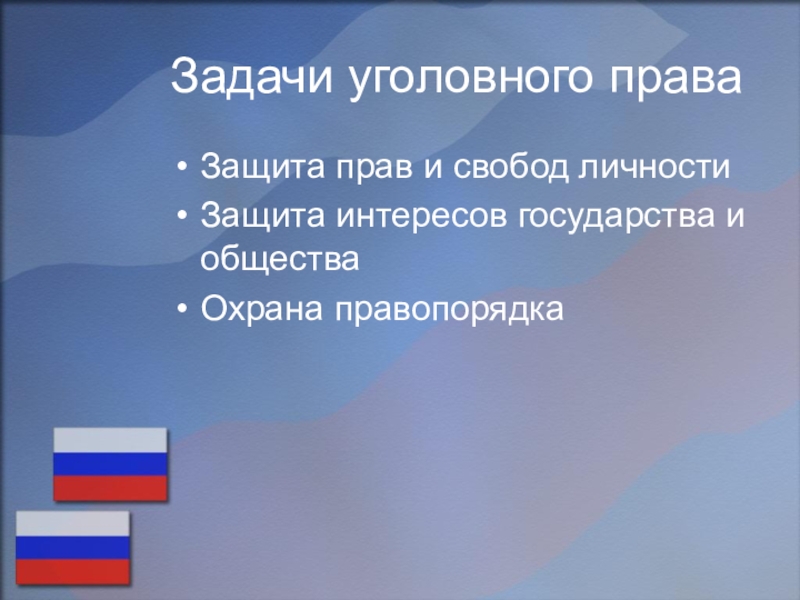 Задачи уголовного права

• Защита прав и свобод личности
• Защита интересов государства и общества
• Охрана правопорядка